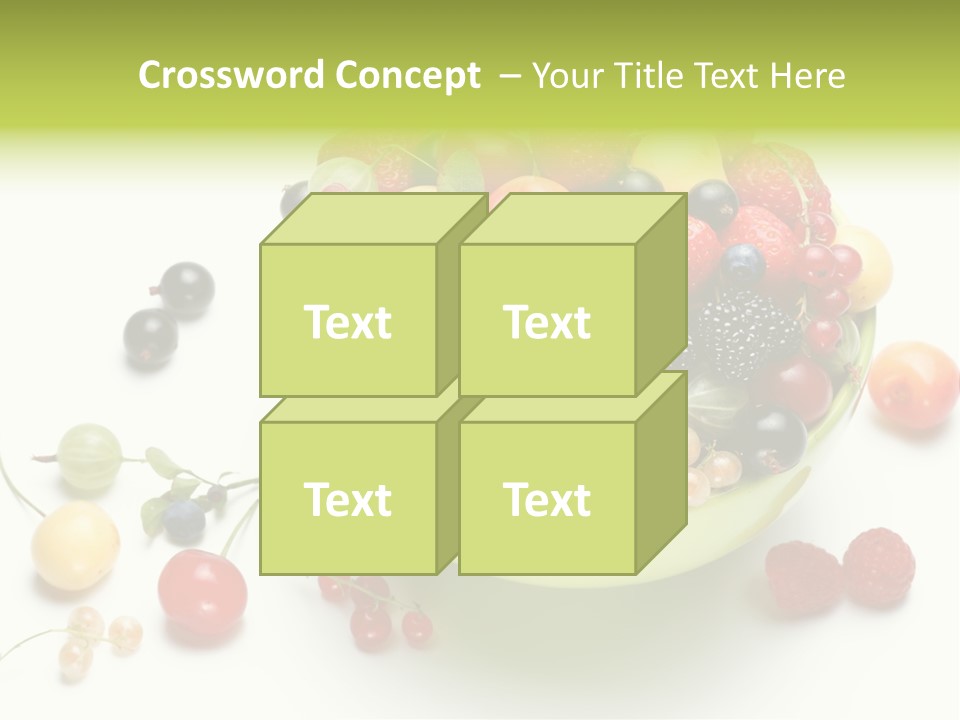 Crossword Concept – Your Title Text Here

Text

Text

Text

Text